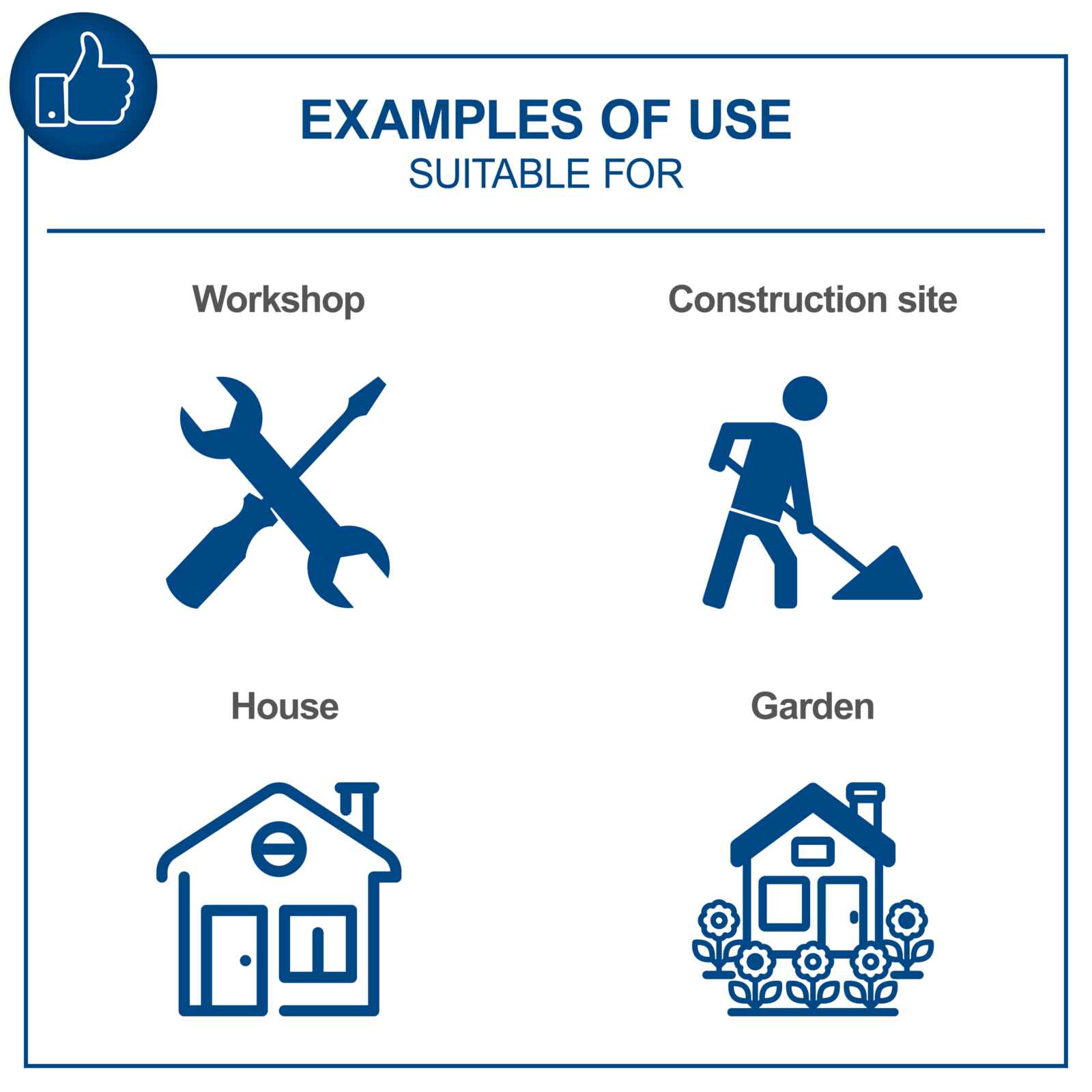 EXAMPLES OF USE
SUITABLE FOR

Workshop

Construction site

House

Garden